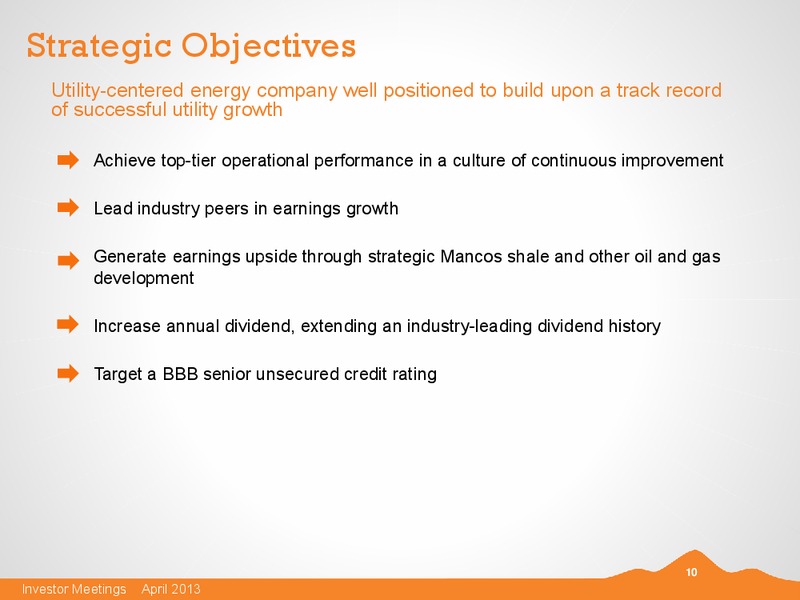 Strategic Objectives

Utility-centered energy company well positioned to build upon a track record of successful utility growth

Achieve top-tier operational performance in a culture of continuous improvement

Lead industry peers in earnings growth

Generate earnings upside through strategic Mancos shale and other oil and gas development

Increase annual dividend, extending an industry-leading dividend history

Target a BBB senior unsecured credit rating

10

Investor Meetings April 2013